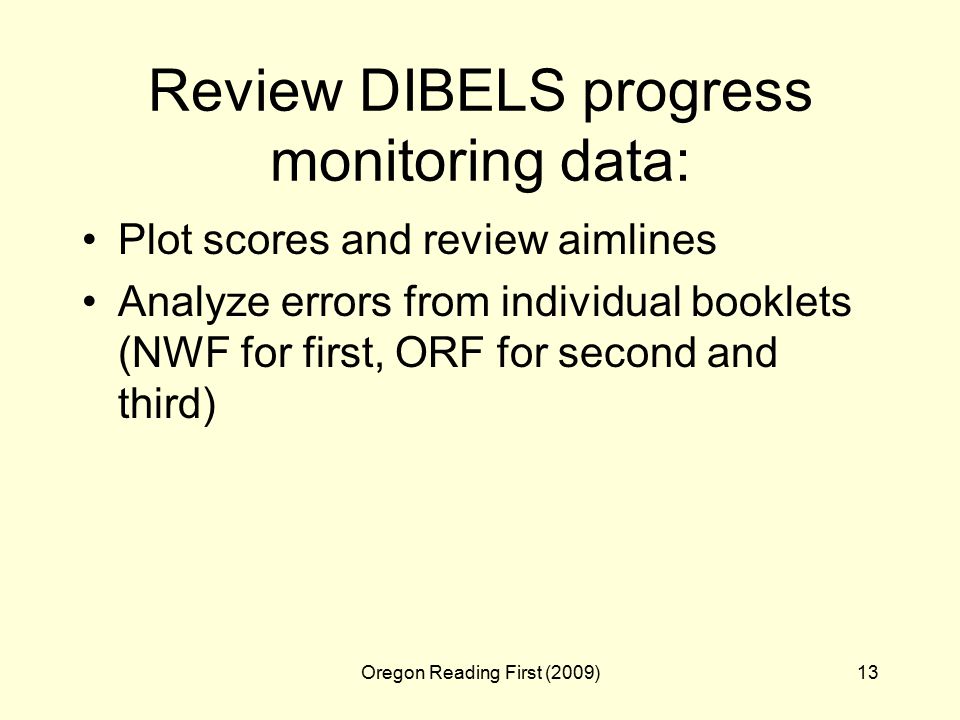 Review DIBELS progress monitoring data:

• Plot scores and review aimlines
• Analyze errors from individual booklets (NWF for first, ORF for second and third)

Oregon Reading First (2009)

13